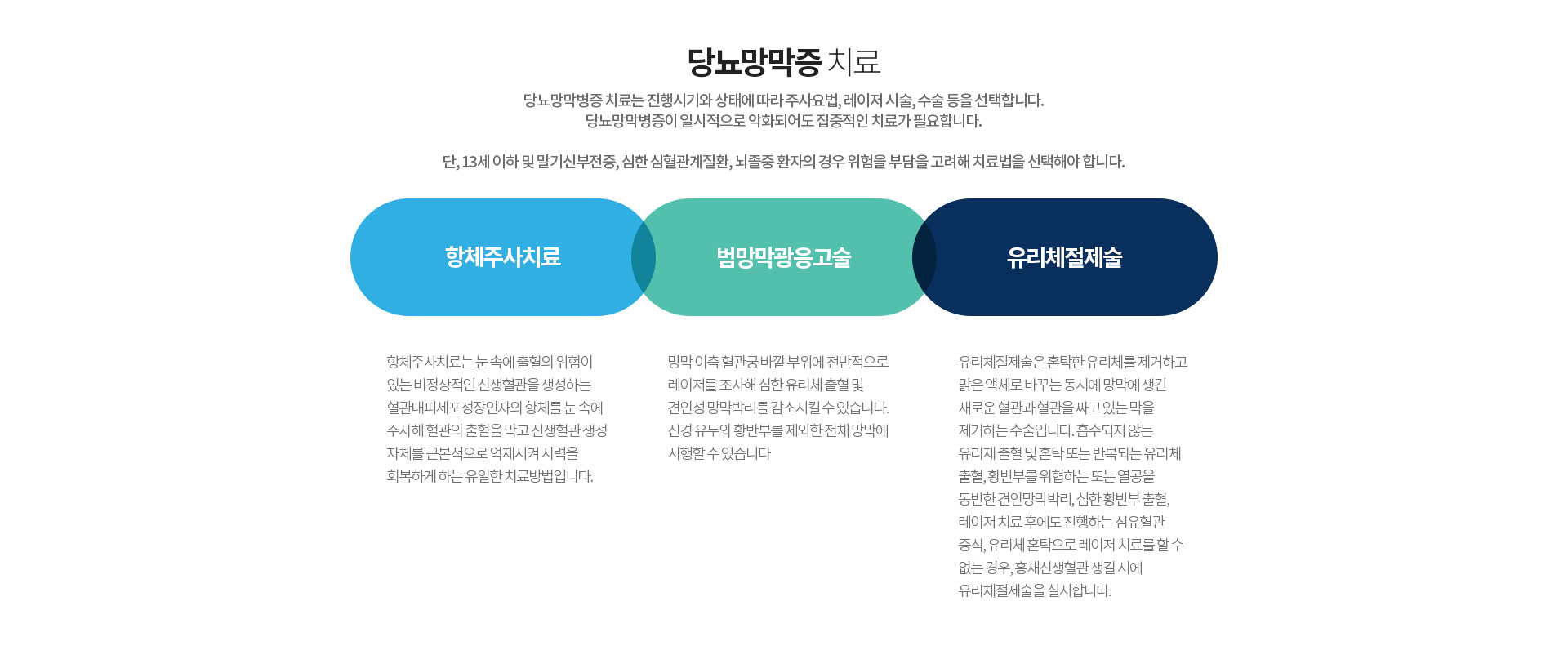 당뇨망막증 치료

당뇨망막병증 치료는 진행시기와 상태에 따라 주사요법, 레이저 시술, 수술 등을 선택합니다.
당뇨망막병증이 일시적으로 악화되어도 집중적인 치료가 필요합니다.

단, 13세 이하 및 말기신부전증, 심한 심혈관계질환, 뇌졸중 환자의 경우 위험을 부담을 고려해 치료법을 선택해야 합니다.

항체주사치료

범망막광응고술

유리체절제술

항체주사치료는 눈 속에 출혈의 위험이 있는 비정상적인 신생혈관을 생성하는 혈관내피세포성장인자의 항체를 눈 속에 주사해 혈관의 출혈을 막고 신생혈관 생성 자체를 근본적으로 억제시켜 시력을 회복하게 하는 유일한 치료방법입니다.

망막 이측 혈관궁 바깥 부위에 전반적으로 레이저를 조사해 심한 유리체 출혈 및 견인성 망막박리를 감소시킬 수 있습니다. 신경 유두와 황반부를 제외한 전체 망막에 시행할 수 있습니다

유리체절제술은 혼탁한 유리체를 제거하고 맑은 액체로 바꾸는 동시에 망막에 생긴 새로운 혈관과 혈관을 싸고 있는 막을 제거하는 수술입니다. 흡수되지 않는 유리제 출혈 및 혼탁 또는 반복되는 유리체 출혈, 황반부를 위협하는 또는 열공을 동반한 견인망막박리, 심한 황반부 출혈, 레이저 치료 후에도 진행하는 섬유혈관 증식, 유리체 혼탁으로 레이저 치료를 할 수 없는 경우, 홍채신생혈관 생길 시에 유리체절제술을 실시합니다.